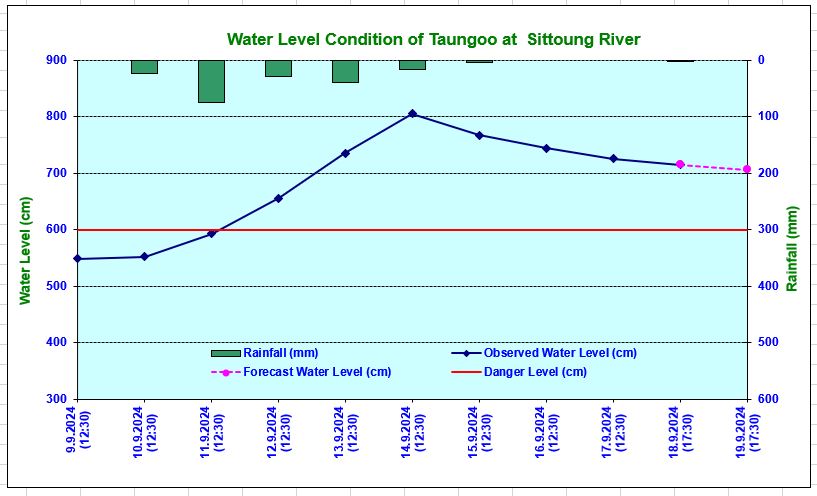 Water Level Condition of Taungoo at Sittoung River

Water Level (cm)

900
800
700
600
500
400
300

Rainfall (mm)

0
100
200
300
400
500
600

Rainfall (mm)
Observed Water Level (cm)
Forecast Water Level (cm)
Danger Level (cm)

9.9.2024 (12:30)
10.9.2024 (12:30)
11.9.2024 (12:30)
12.9.2024 (12:30)
13.9.2024 (12:30)
14.9.2024 (12:30)
15.9.2024 (12:30)
16.9.2024 (12:30)
17.9.2024 (12:30)
18.9.2024 (17:30)
19.9.2024 (17:30)